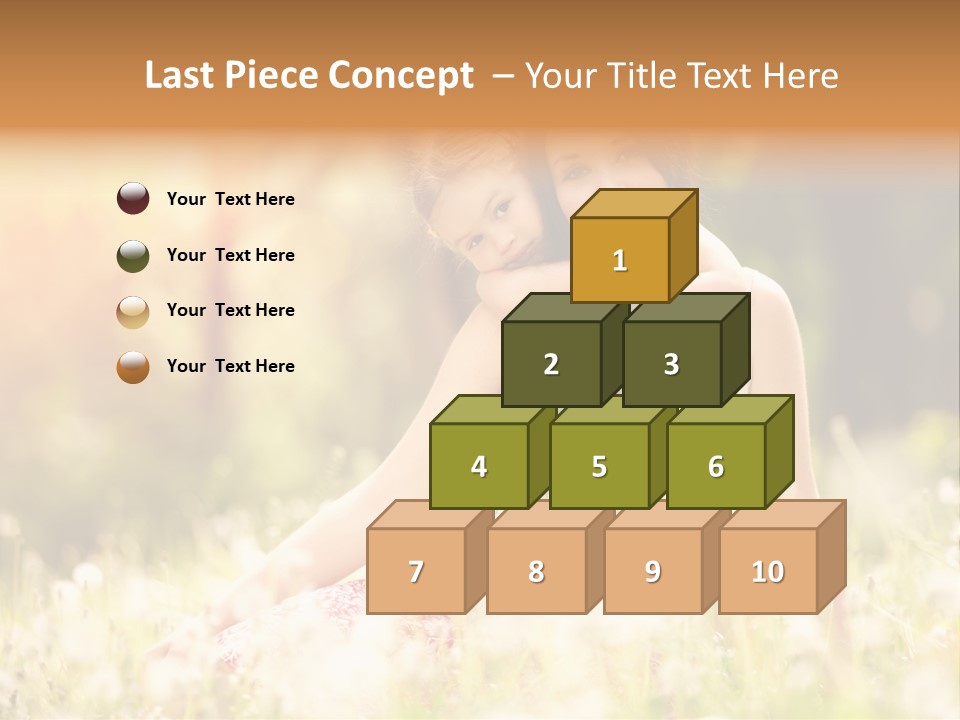 Last Piece Concept – Your Title Text Here

Your Text Here

Your Text Here

Your Text Here

Your Text Here

1

2

3

4

5

6

7

8

9

10